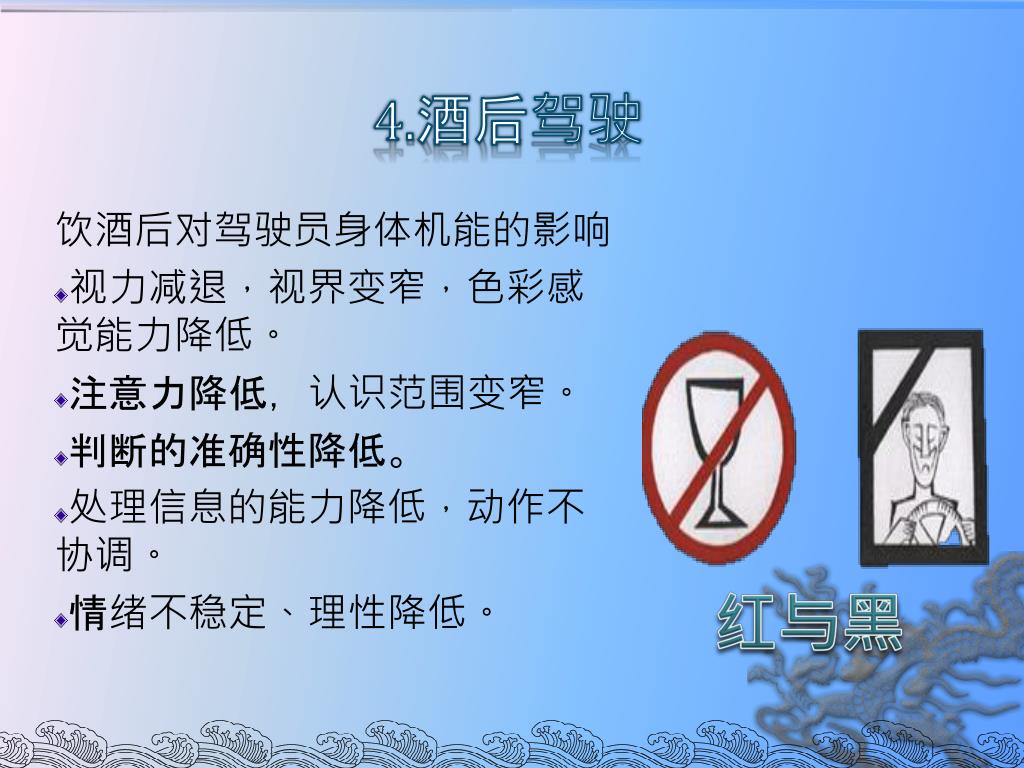 4.酒后驾驶

饮酒后对驾驶员身体机能的影响

视力减退，视界变窄，色彩感觉能力降低。

注意力降低，认识范围变窄。

判断的准确性降低。

处理信息的能力降低，动作不协调。

情绪不稳定、理性降低。

红与黑